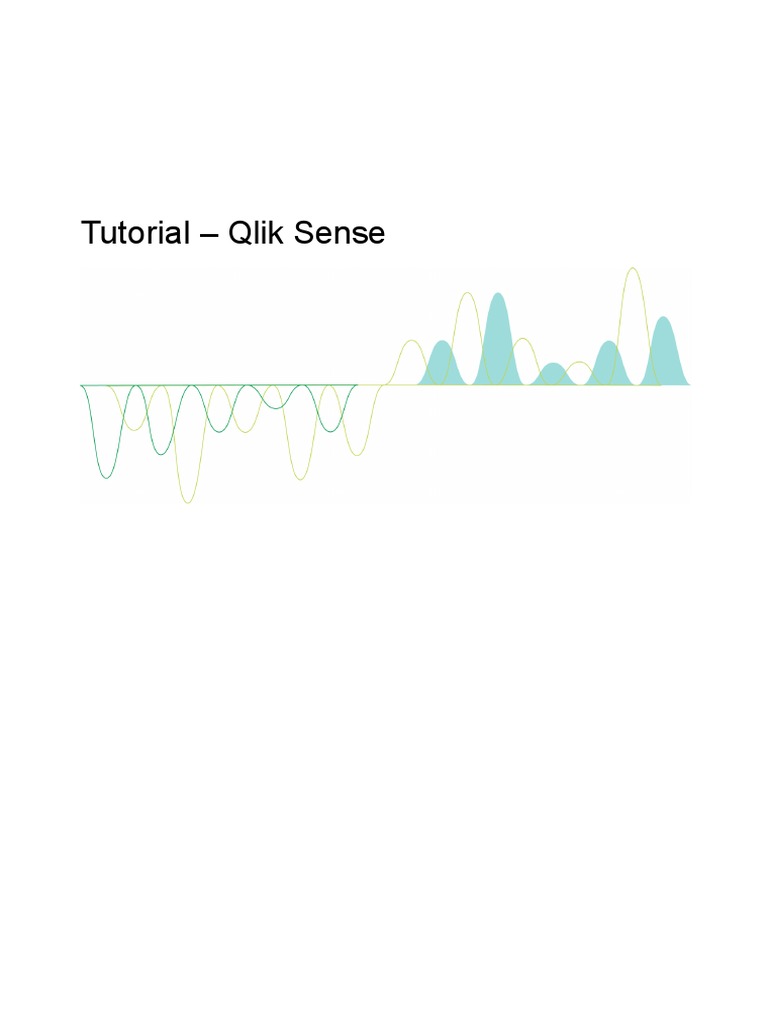 Tutorial – Qlik Sense